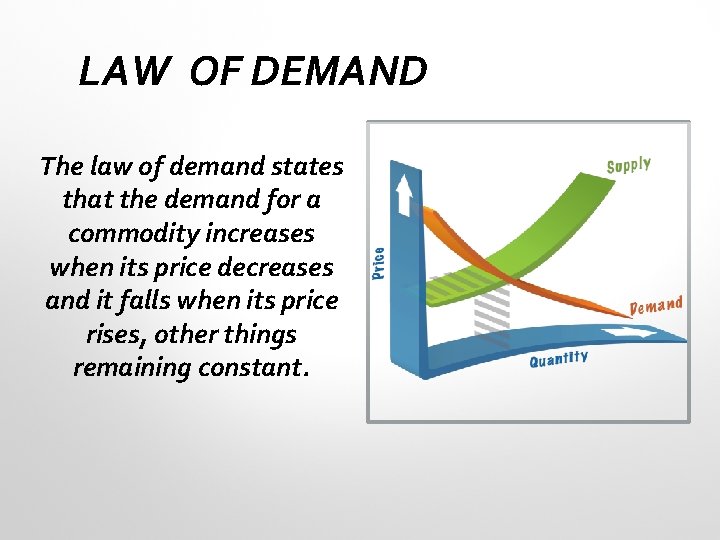 LAW OF DEMAND

The law of demand states that the demand for a commodity increases when its price decreases and it falls when its price rises, other things remaining constant.

Supply
Price
Demand
Quantity